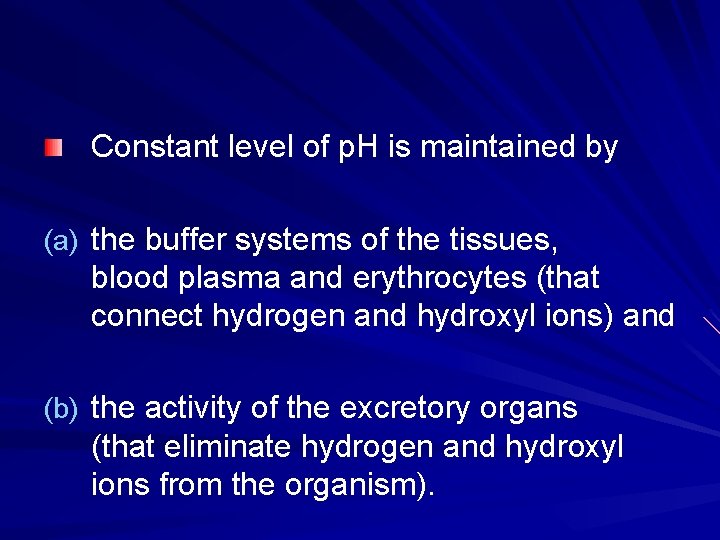 Constant level of pH is maintained by

(a) the buffer systems of the tissues, blood plasma and erythrocytes (that connect hydrogen and hydroxyl ions) and

(b) the activity of the excretory organs (that eliminate hydrogen and hydroxyl ions from the organism).